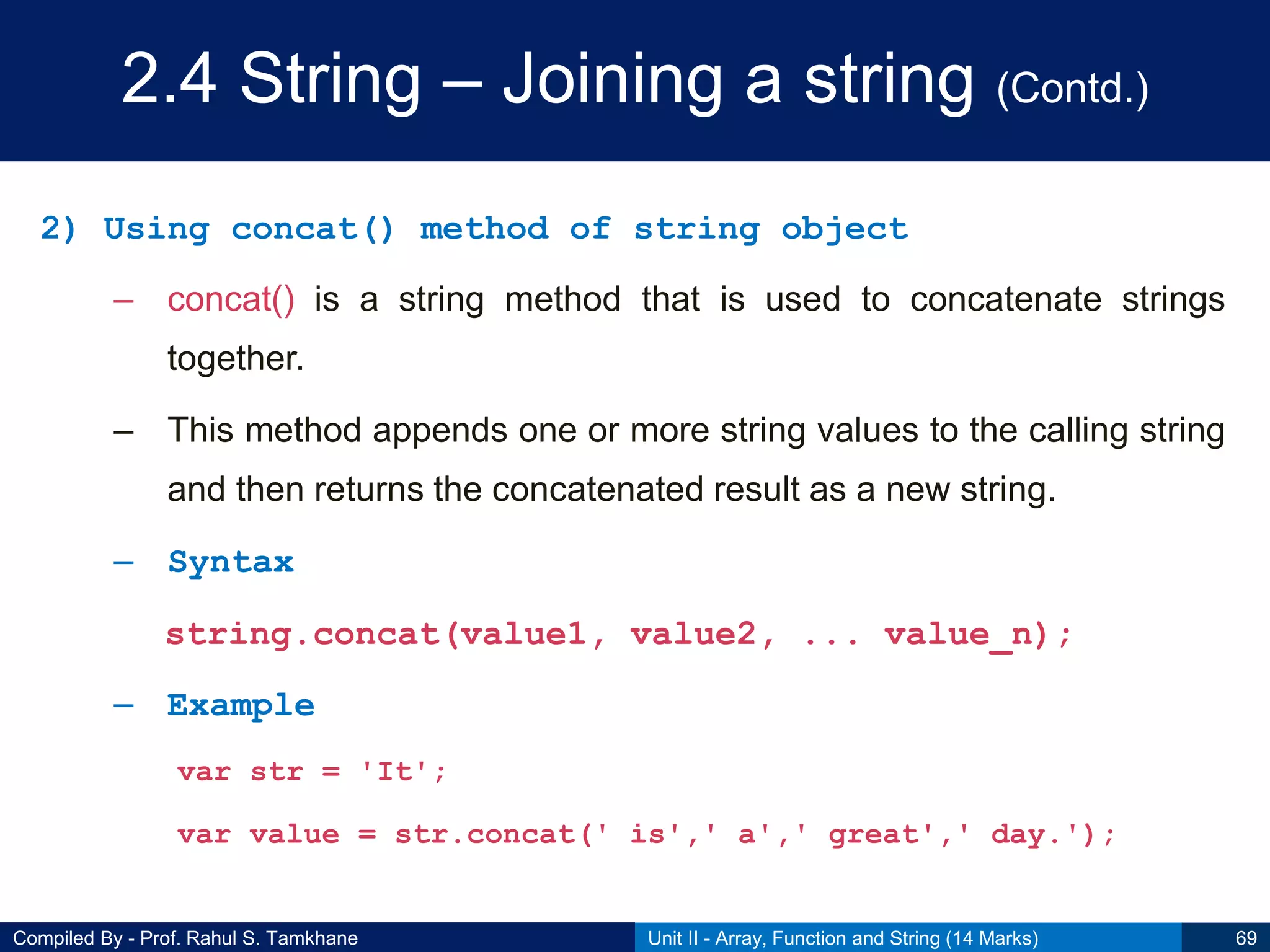 2.4 String – Joining a string (Contd.)

2) Using concat() method of string object

– concat() is a string method that is used to concatenate strings together.

– This method appends one or more string values to the calling string and then returns the concatenated result as a new string.

– Syntax

string.concat(value1, value2, ... value_n);

– Example

var str = 'It';

var value = str.concat(' is',' a',' great',' day.');

Compiled By - Prof. Rahul S. Tamkhane

Unit II - Array, Function and String (14 Marks)

69